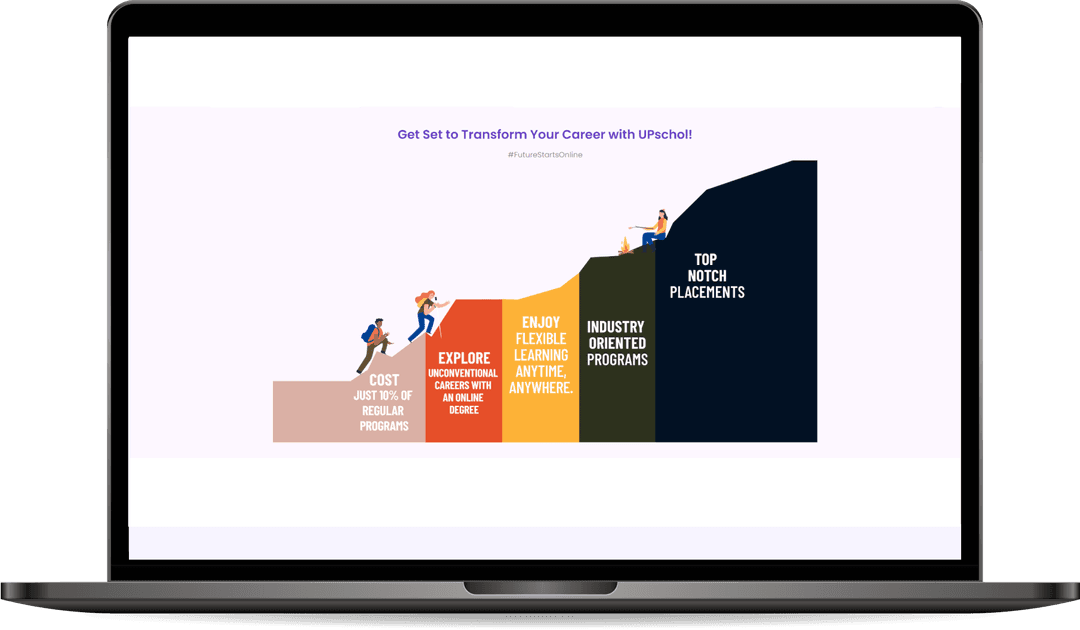 Get Set to Transform Your Career with UPschol!

#FutureStartsOnline

COST
JUST 10% OF REGULAR PROGRAMS

EXPLORE
UNCONVENTIONAL CAREERS WITH AN ONLINE DEGREE

ENJOY FLEXIBLE LEARNING ANYTIME, ANYWHERE.

INDUSTRY ORIENTED PROGRAMS

TOP NOTCH PLACEMENTS